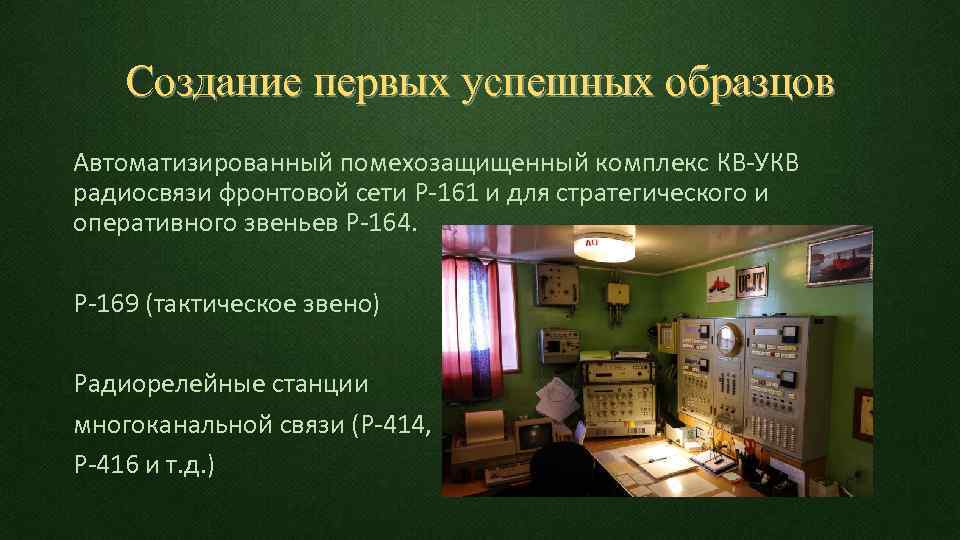 Создание первых успешных образцов

Автоматизированный помехозащищенный комплекс КВ-УКВ радиосвязи фронтовой сети Р-161 и для стратегического и оперативного звеньев Р-164.

Р-169 (тактическое звено)

Радиорелейные станции многоканальной связи (Р-414, Р-416 и т.д.)